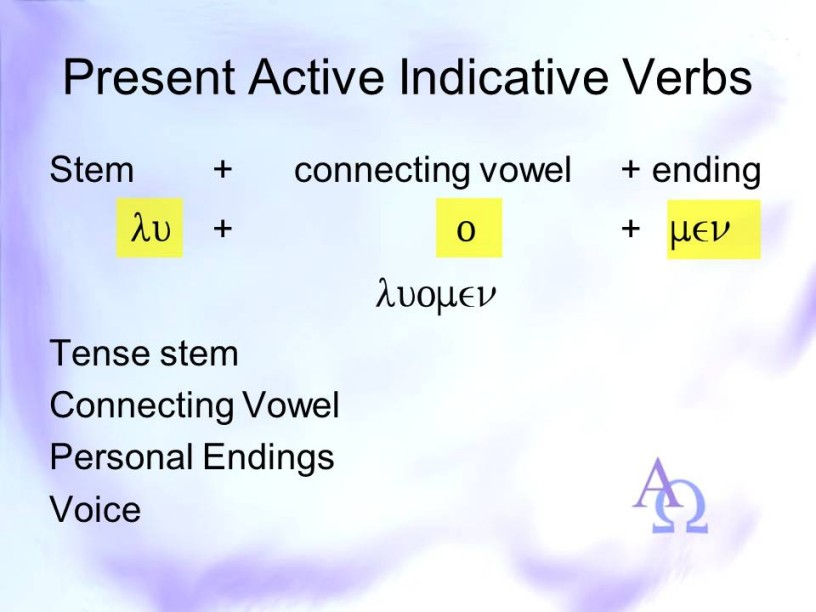 Present Active Indicative Verbs

Stem + connecting vowel + ending

λυ + ο + μεν

λυομεν

Tense stem

Connecting Vowel

Personal Endings

Voice

ΑΩ